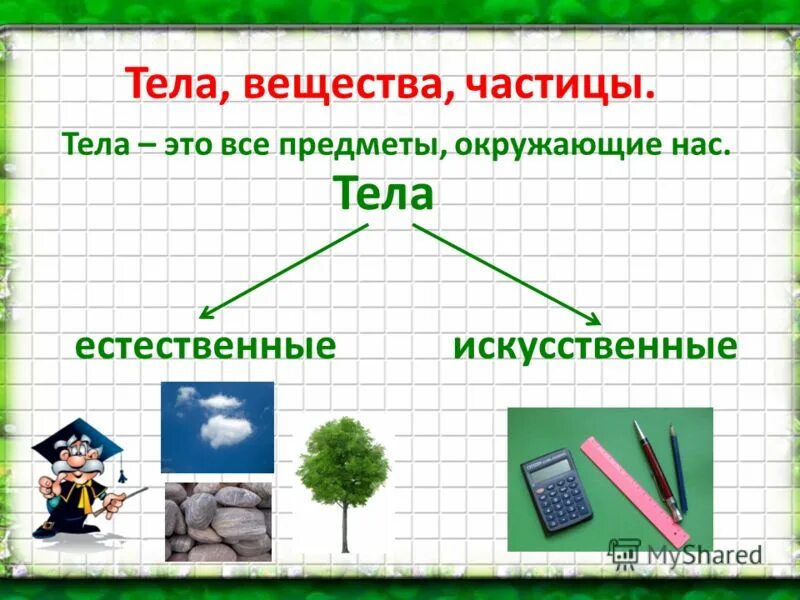 Тела, вещества, частицы.

Тела – это все предметы, окружающие нас.

Тела

естественные

искусственные

MyShared